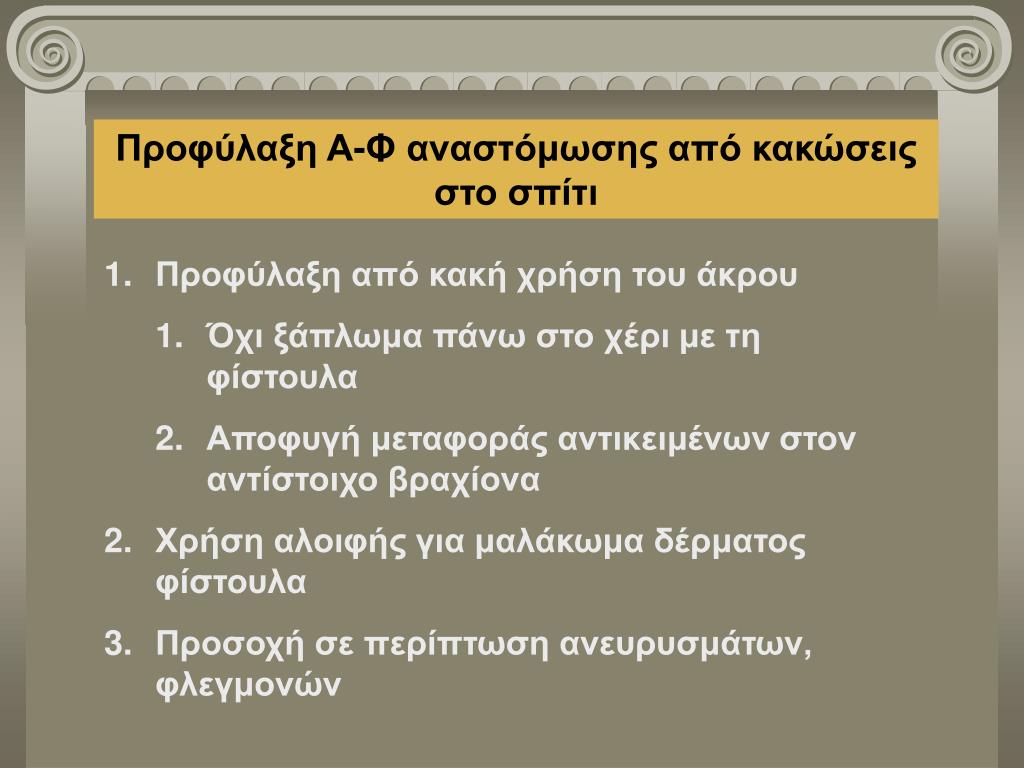 Προφύλαξη Α-Φ αναστόμωσης από κακώσεις στο σπίτι

1. Προφύλαξη από κακή χρήση του άκρου
   1. Όχι ξάπλωμα πάνω στο χέρι με τη φίστουλα
   2. Αποφυγή μεταφοράς αντικειμένων στον αντίστοιχο βραχίονα
2. Χρήση αλοιφής για μαλάκωμα δέρματος φίστουλα
3. Προσοχή σε περίπτωση ανευρυσμάτων, φλεγμονών